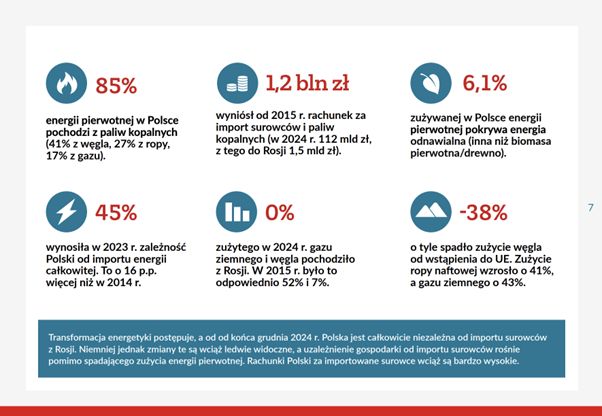 85%

energii pierwotnej w Polsce pochodzi z paliw kopalnych (41% z węgla, 27% z ropy, 17% z gazu).

1,2 bln zł

wyniósł od 2015 r. rachunek za import surowców i paliw kopalnych (w 2024 r. 112 mld zł, z tego do Rosji 1,5 mld zł).

6,1%

zużywanej w Polsce energii pierwotnej pokrywa energia odnawialna (inna niż biomasa pierwotna/drewno).

45%

wynosiła w 2023 r. zależność Polski od importu energii całkowitej. To o 16 p.p. więcej niż w 2014 r.

0%

zużytego w 2024 r. gazu ziemnego i węgla pochodziło z Rosji. W 2015 r. było to odpowiednio 52% i 7%.

-38%

o tyle spadło zużycie węgla od wstąpienia do UE. Zużycie ropy naftowej wzrosło o 41%, a gazu ziemnego o 43%.

7

Transformacja energetyki postępuje, a od od końca grudnia 2024 r. Polska jest całkowicie niezależna od importu surowców z Rosji. Niemniej jednak zmiany te są wciąż ledwie widoczne, a uzależnienie gospodarki od importu surowców rośnie pomimo spadającego zużycia energii pierwotnej. Rachunki Polski za importowane surowce wciąż są bardzo wysokie.